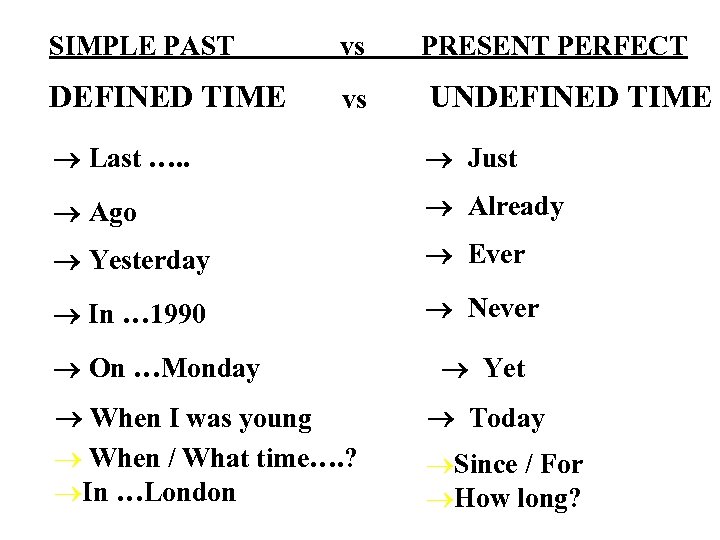 SIMPLE PAST vs PRESENT PERFECT

DEFINED TIME vs UNDEFINED TIME

→ Last …..
→ Ago
→ Yesterday
→ In …1990
→ On …Monday
→ When I was young
→ When / What time….?
→In …London

→ Just
→ Already
→ Ever
→ Never
→ Yet
→ Today
→Since / For
→How long?